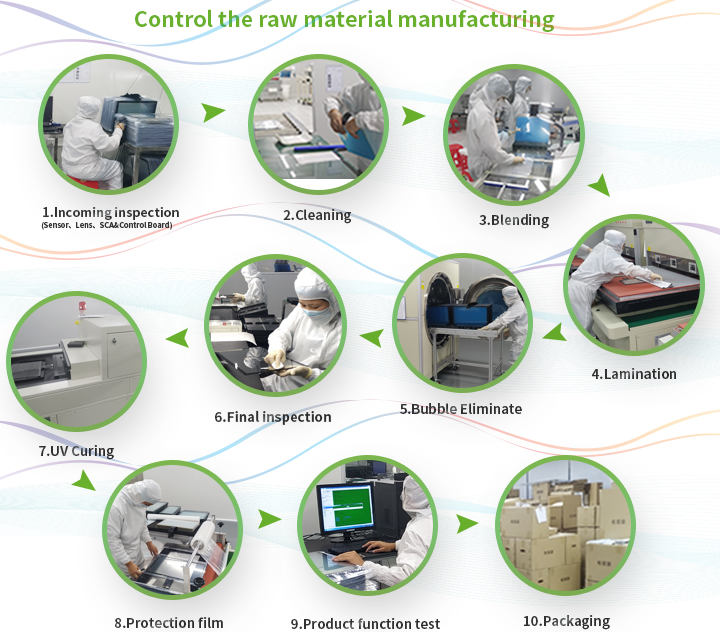 Control the raw material manufacturing

1.Incoming inspection
(Sensor、Lens、SCA&Control Board)

2.Cleaning

3.Blending

4.Lamination

5.Bubble Eliminate

6.Final inspection

7.UV Curing

8.Protection film

9.Product function test

10.Packaging